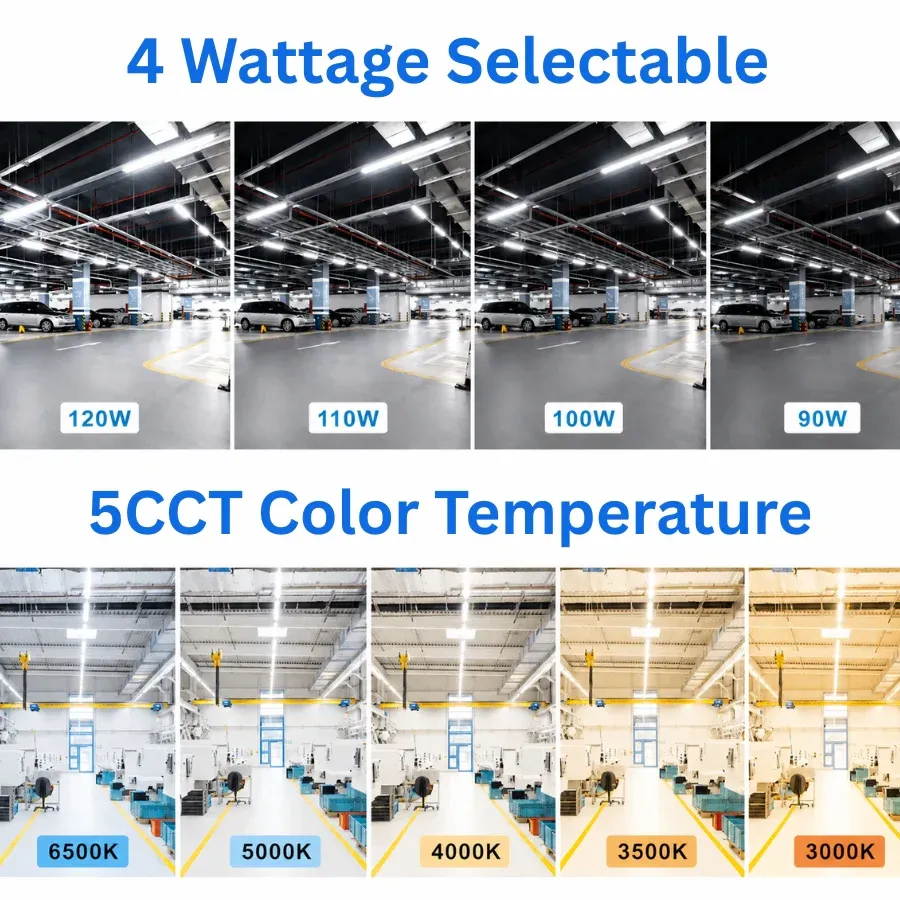 4 Wattage Selectable

120W

110W

100W

90W

5CCT Color Temperature

6500K

5000K

4000K

3500K

3000K